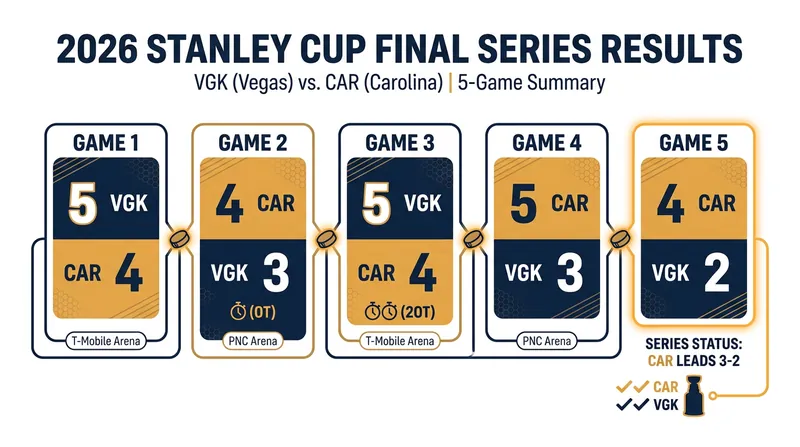 2026 STANLEY CUP FINAL SERIES RESULTS

VGK (Vegas) vs. CAR (Carolina) | 5-Game Summary

GAME 1
5 VGK
CAR 4
T-Mobile Arena

GAME 2
4 CAR
VGK 3
(OT)
PNC Arena

GAME 3
5 VGK
CAR 4
(2OT)
T-Mobile Arena

GAME 4
5 CAR
VGK 3
PNC Arena

GAME 5
4 CAR
VGK 2

SERIES STATUS:
CAR LEADS 3-2

✓✓ CAR
✓✓ VGK